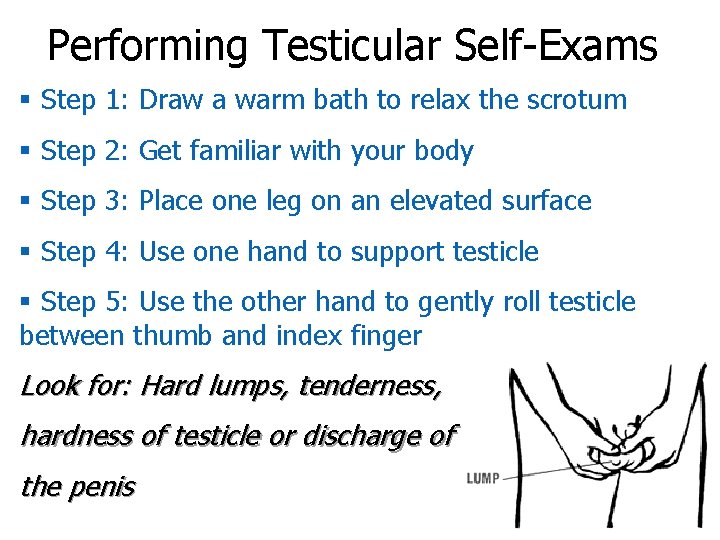 Performing Testicular Self-Exams

▪ Step 1: Draw a warm bath to relax the scrotum

▪ Step 2: Get familiar with your body

▪ Step 3: Place one leg on an elevated surface

▪ Step 4: Use one hand to support testicle

▪ Step 5: Use the other hand to gently roll testicle between thumb and index finger

Look for: Hard lumps, tenderness, hardness of testicle or discharge of the penis

LUMP